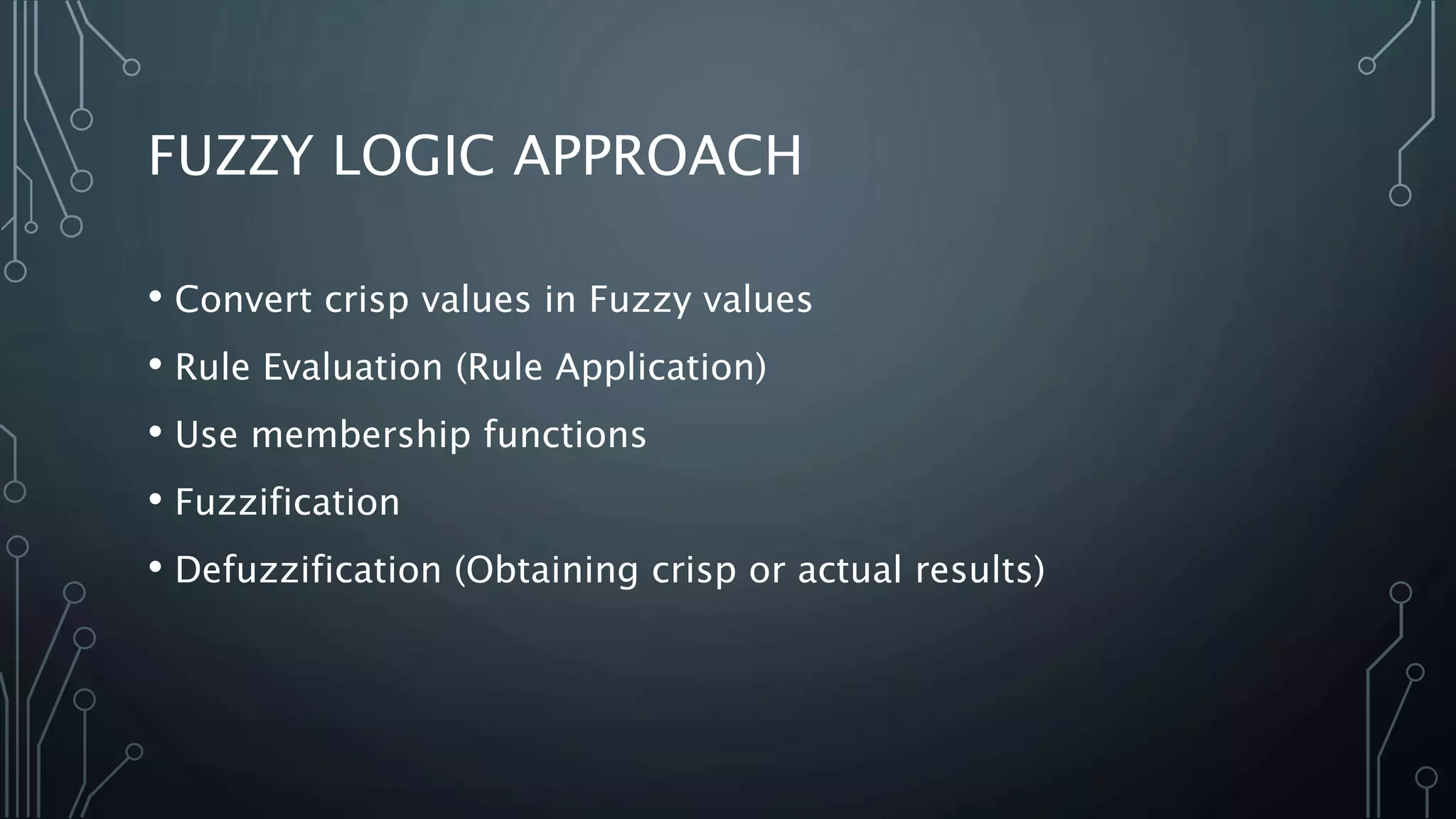 FUZZY LOGIC APPROACH

• Convert crisp values in Fuzzy values
• Rule Evaluation (Rule Application)
• Use membership functions
• Fuzzification
• Defuzzification (Obtaining crisp or actual results)